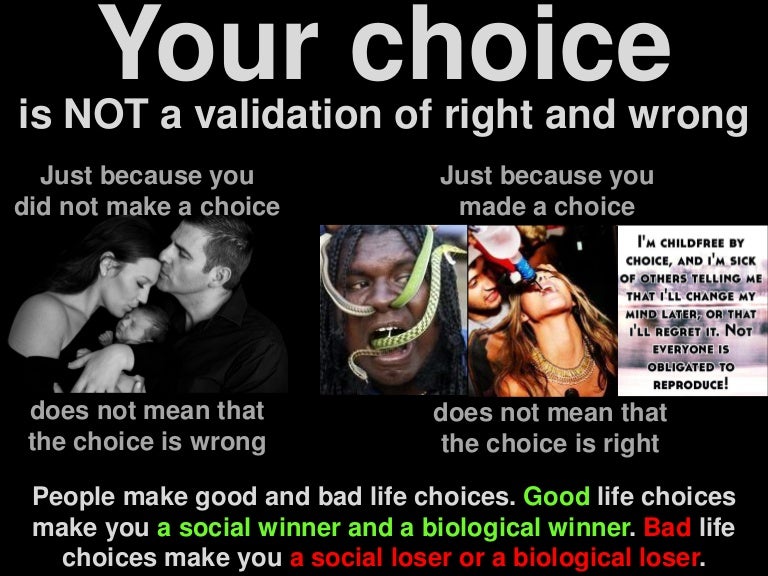 Your choice
is NOT a validation of right and wrong

Just because you did not make a choice

does not mean that the choice is wrong

Just because you made a choice

I'M CHILDFREE BY CHOICE, AND I'M SICK OF OTHERS TELLING ME THAT I'LL CHANGE MY MIND LATER, OR THAT I'LL REGRET IT. NOT EVERYONE IS OBLIGATED TO REPRODUCE!

does not mean that the choice is right

People make good and bad life choices. Good life choices make you a social winner and a biological winner. Bad life choices make you a social loser or a biological loser.